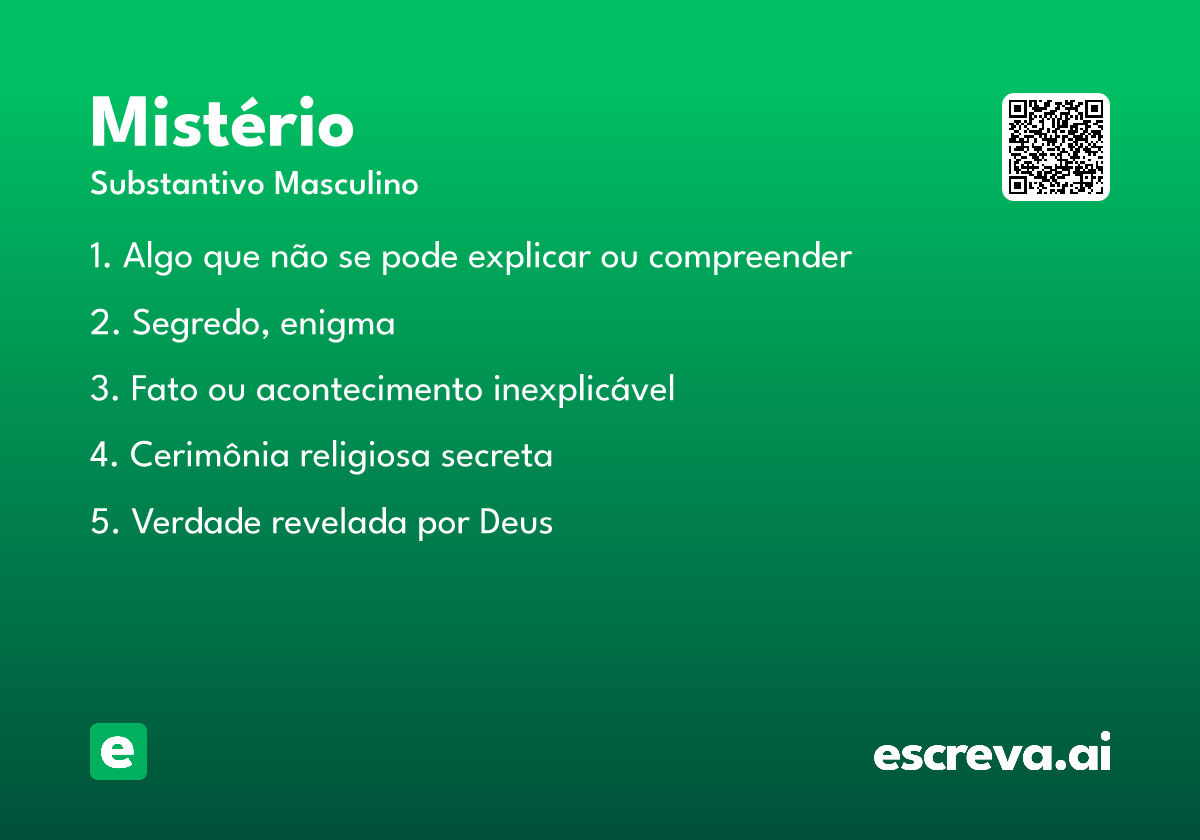 Mistério
Substantivo Masculino

1. Algo que não se pode explicar ou compreender

2. Segredo, enigma

3. Fato ou acontecimento inexplicável

4. Cerimônia religiosa secreta

5. Verdade revelada por Deus

e

escreva.ai